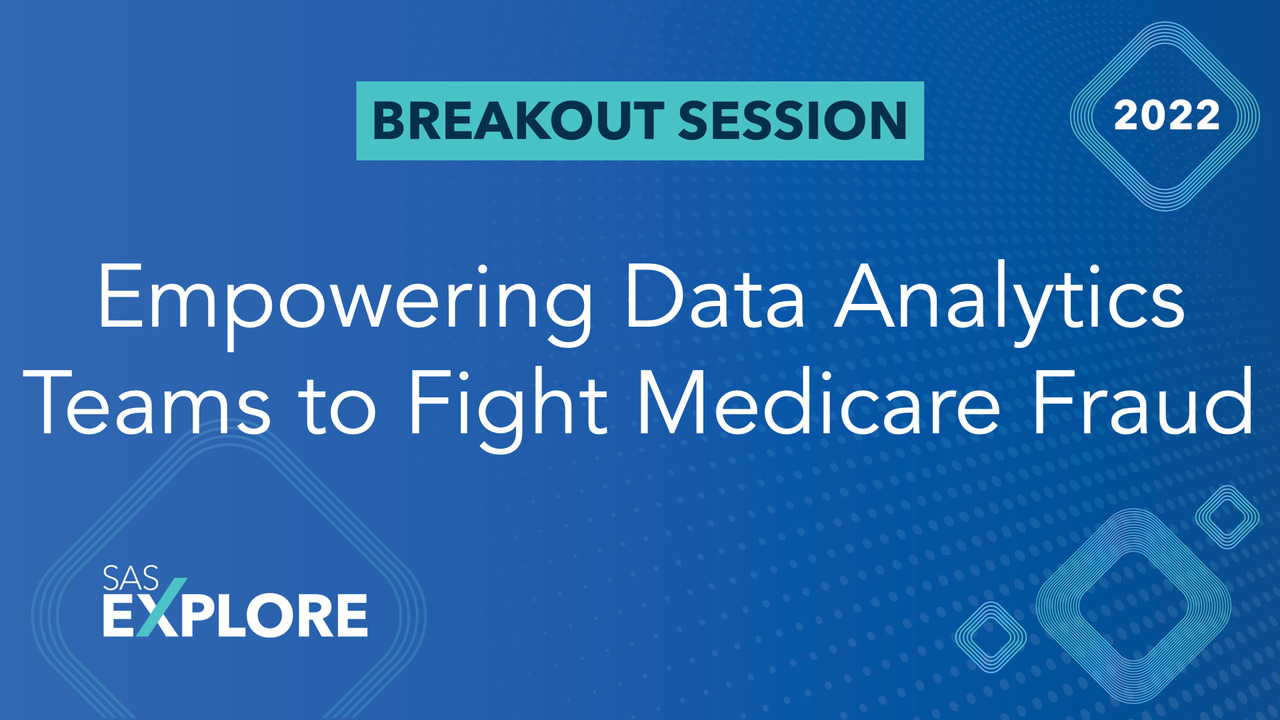 BREAKOUT SESSION

2022

Empowering Data Analytics Teams to Fight Medicare Fraud

SAS
EXPLORE